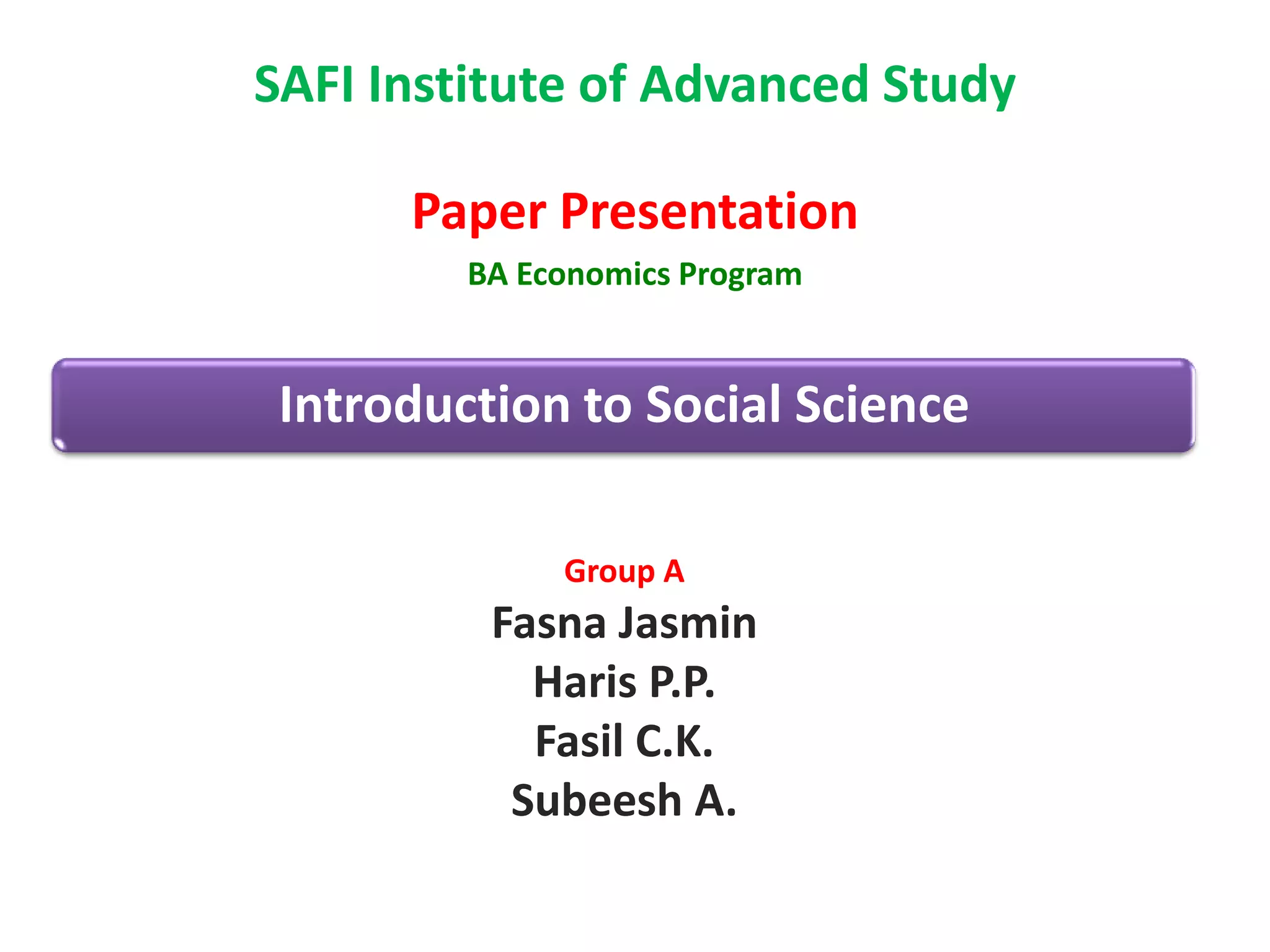 SAFI Institute of Advanced Study

Paper Presentation

BA Economics Program

Introduction to Social Science

Group A

Fasna Jasmin

Haris P.P.

Fasil C.K.

Subeesh A.